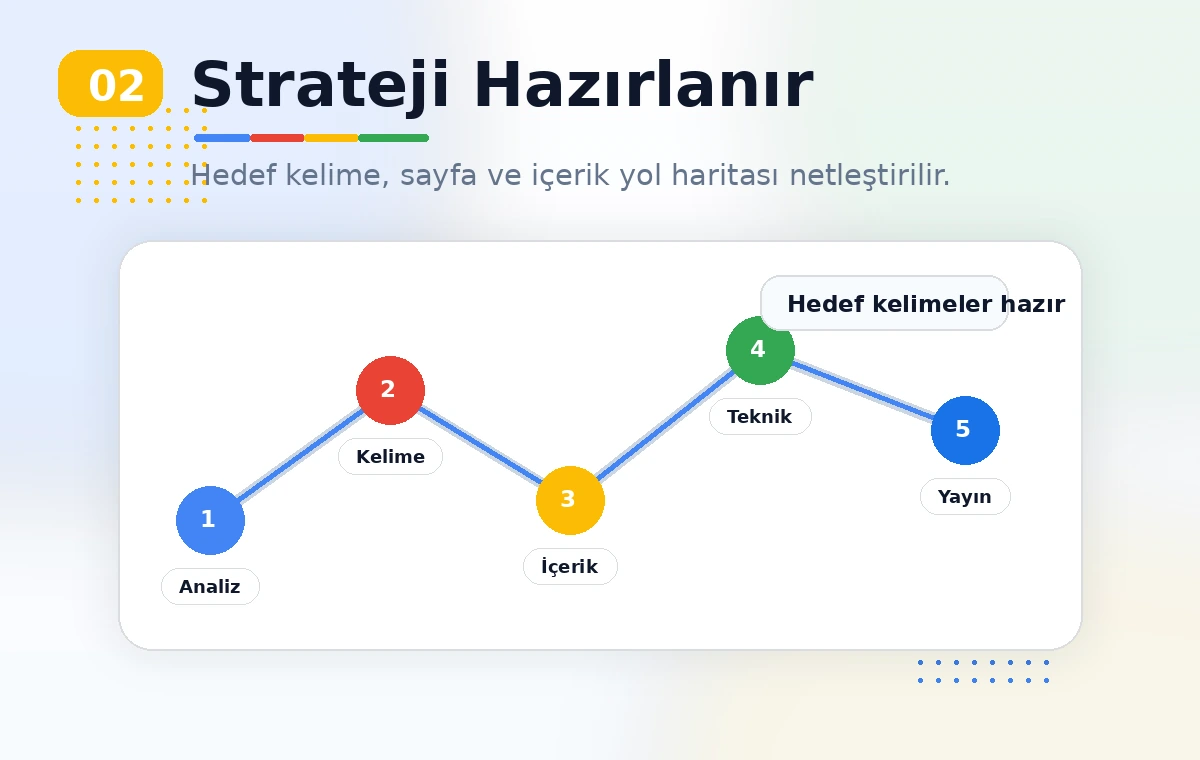 02 Strateji Hazırlanır

Hedef kelime, sayfa ve içerik yol haritası netleştirilir.

Hedef kelimeler hazır

1
Analiz

2
Kelime

3
İçerik

4
Teknik

5
Yayın